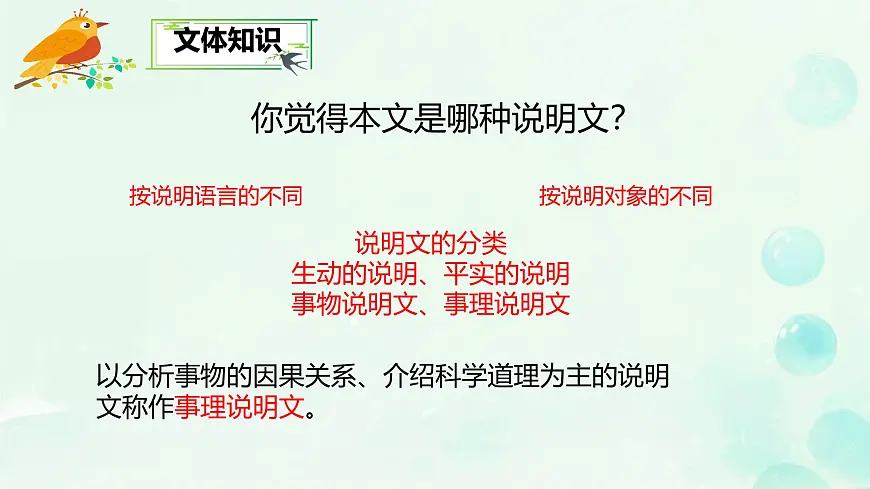 文体知识

你觉得本文是哪种说明文？

按说明语言的不同

按说明对象的不同

说明文的分类
生动的说明、平实的说明
事物说明文、事理说明文

以分析事物的因果关系、介绍科学道理为主的说明文称作事理说明文。